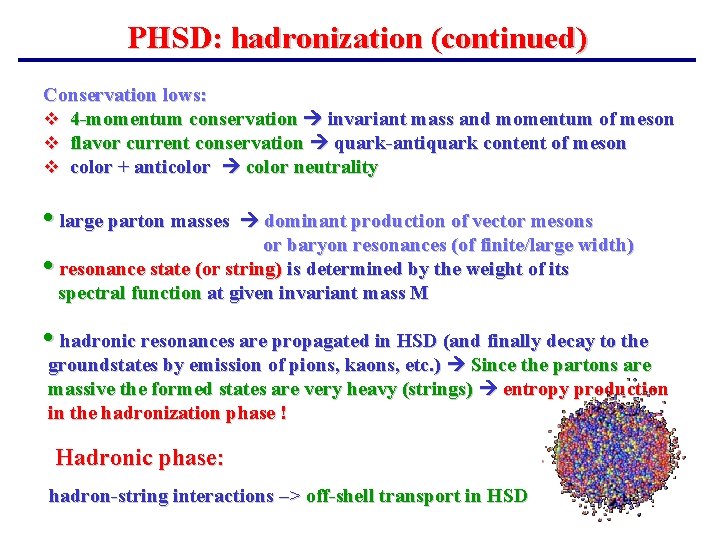 PHSD: hadronization (continued)

Conservation lows:
❖ 4-momentum conservation → invariant mass and momentum of meson
❖ flavor current conservation → quark-antiquark content of meson
❖ color + anticolor → color neutrality

• large parton masses → dominant production of vector mesons or baryon resonances (of finite/large width)
• resonance state (or string) is determined by the weight of its spectral function at given invariant mass M

• hadronic resonances are propagated in HSD (and finally decay to the groundstates by emission of pions, kaons, etc.) → Since the partons are massive the formed states are very heavy (strings) → entropy production in the hadronization phase !

Hadronic phase:

hadron-string interactions –> off-shell transport in HSD